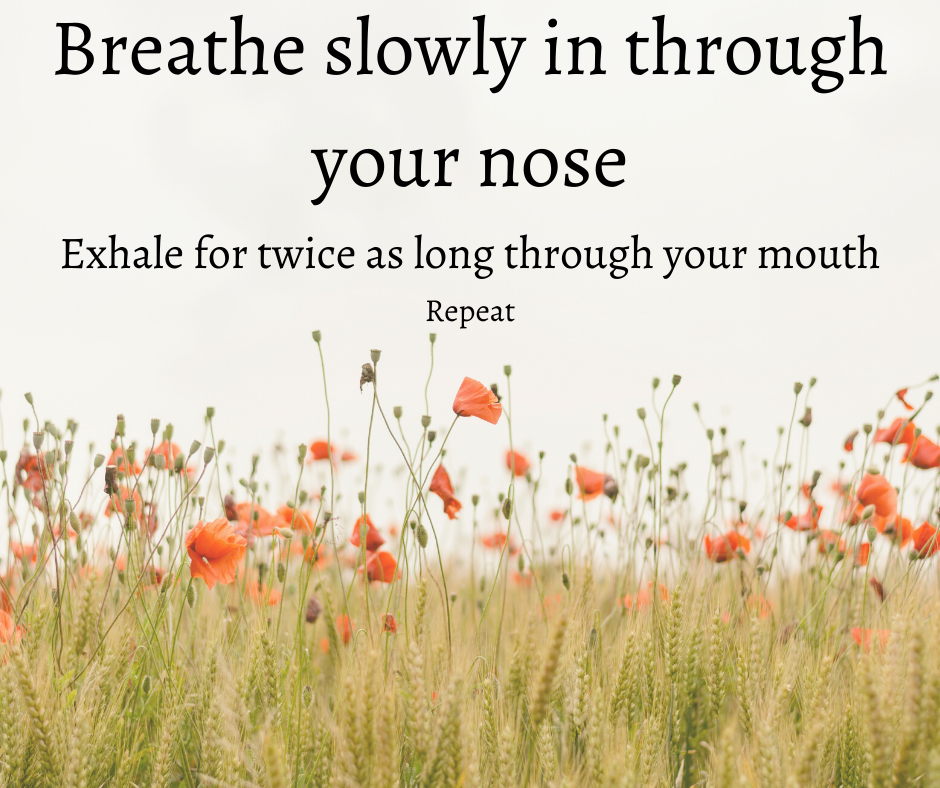 Breathe slowly in through your nose

Exhale for twice as long through your mouth

Repeat